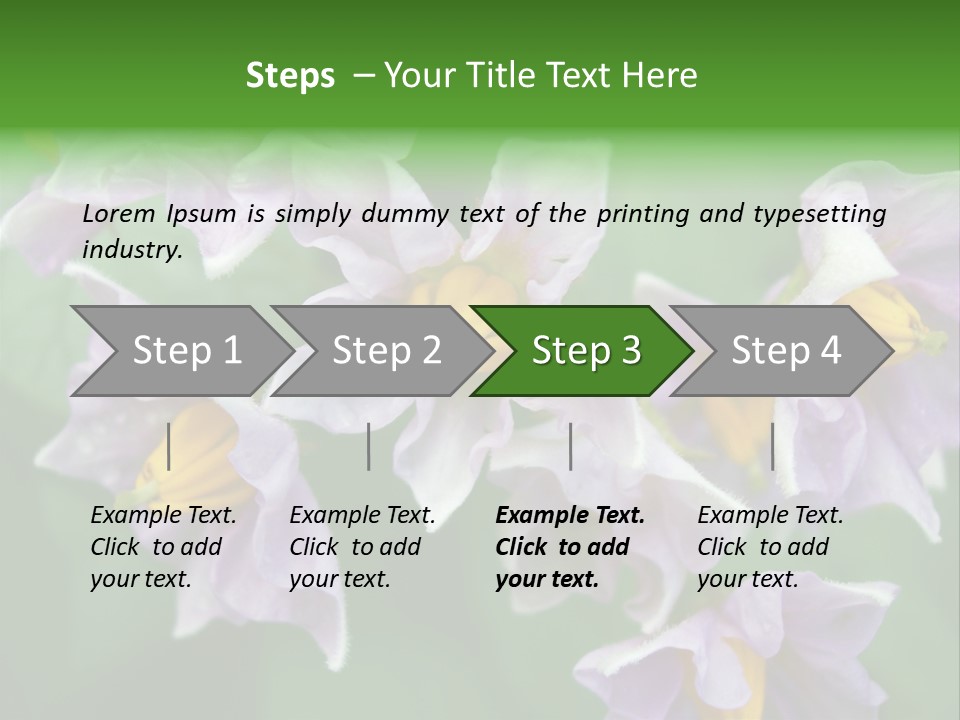 Steps – Your Title Text Here

Lorem Ipsum is simply dummy text of the printing and typesetting industry.

Step 1

Step 2

Step 3

Step 4

Example Text. Click to add your text.

Example Text. Click to add your text.

Example Text. Click to add your text.

Example Text. Click to add your text.